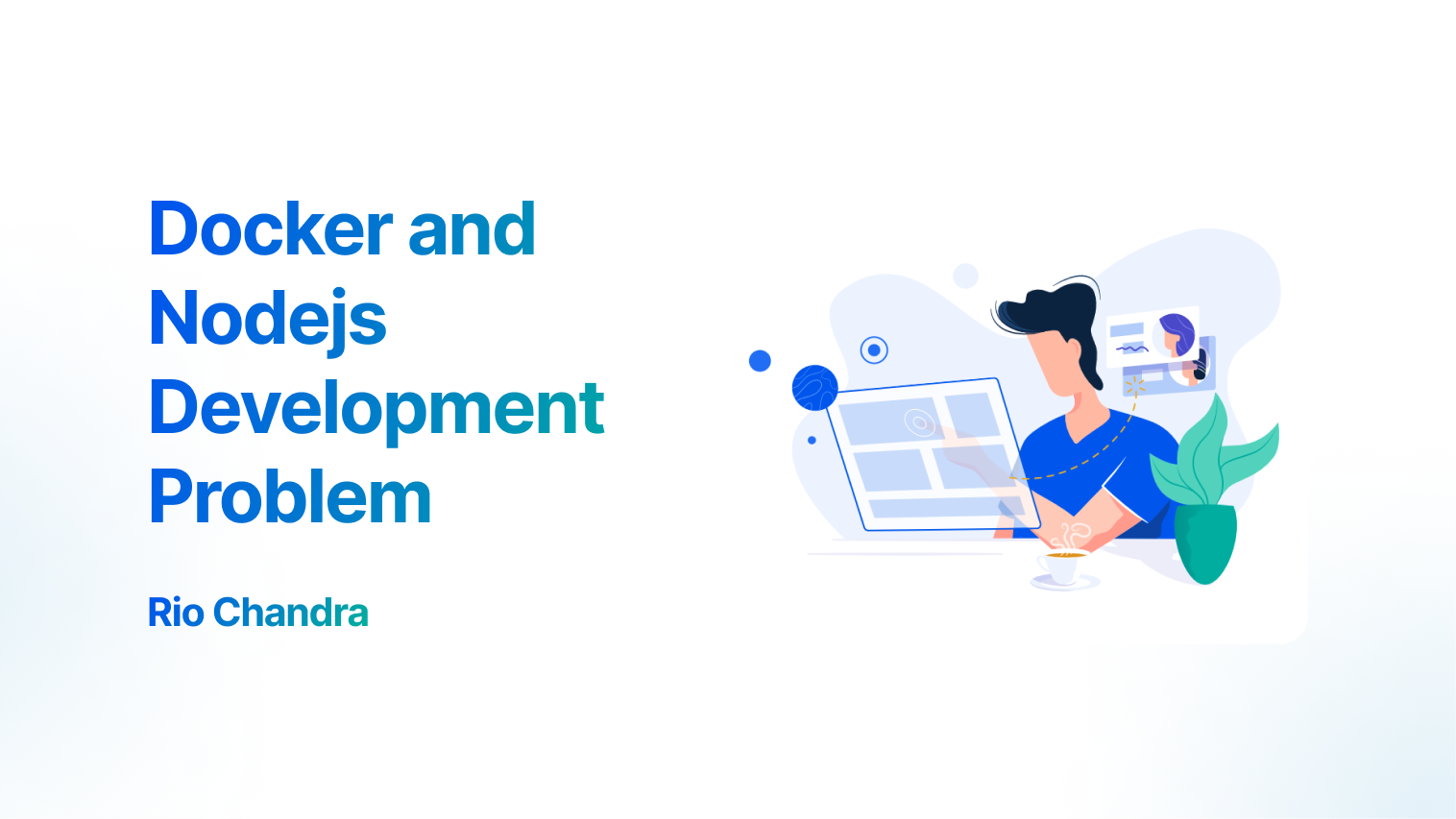 Docker and Nodejs Development Problem

Rio Chandra